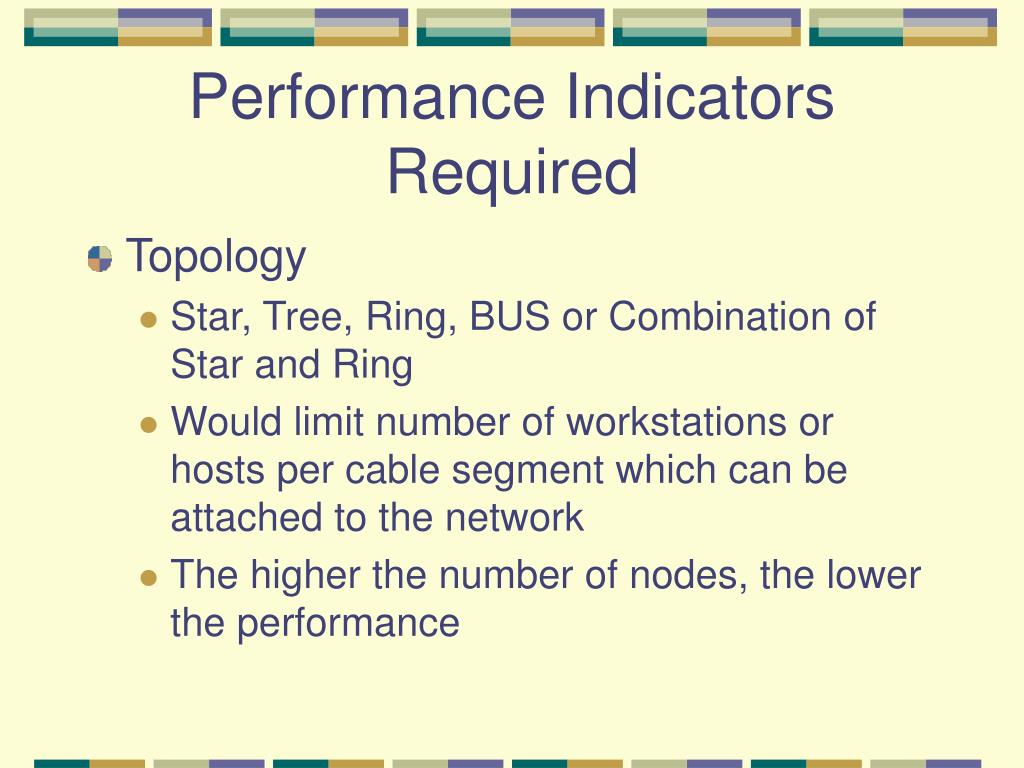 Performance Indicators Required

Topology

Star, Tree, Ring, BUS or Combination of Star and Ring

Would limit number of workstations or hosts per cable segment which can be attached to the network

The higher the number of nodes, the lower the performance